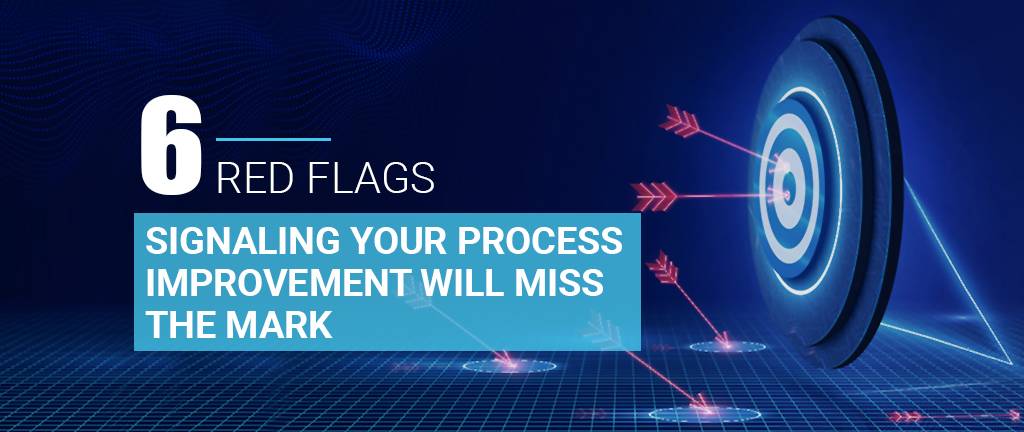 6 RED FLAGS

SIGNALING YOUR PROCESS IMPROVEMENT WILL MISS THE MARK